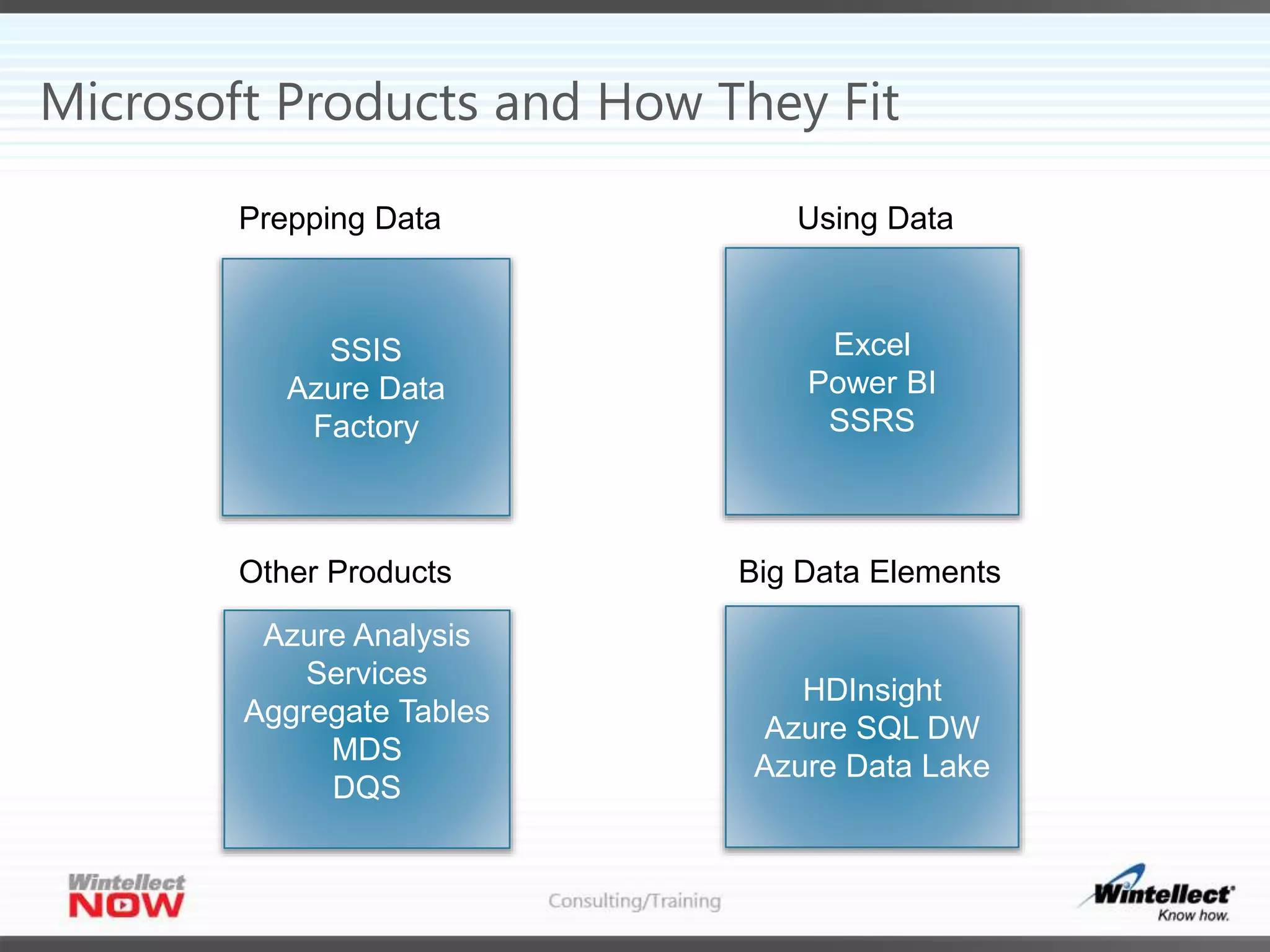 Microsoft Products and How They Fit

Prepping Data

SSIS
Azure Data Factory

Using Data

Excel
Power BI
SSRS

Other Products

Azure Analysis Services
Aggregate Tables
MDS
DQS

Big Data Elements

HDInsight
Azure SQL DW
Azure Data Lake

Wintellect NOW

Consulting/Training

Wintellect
Know how.